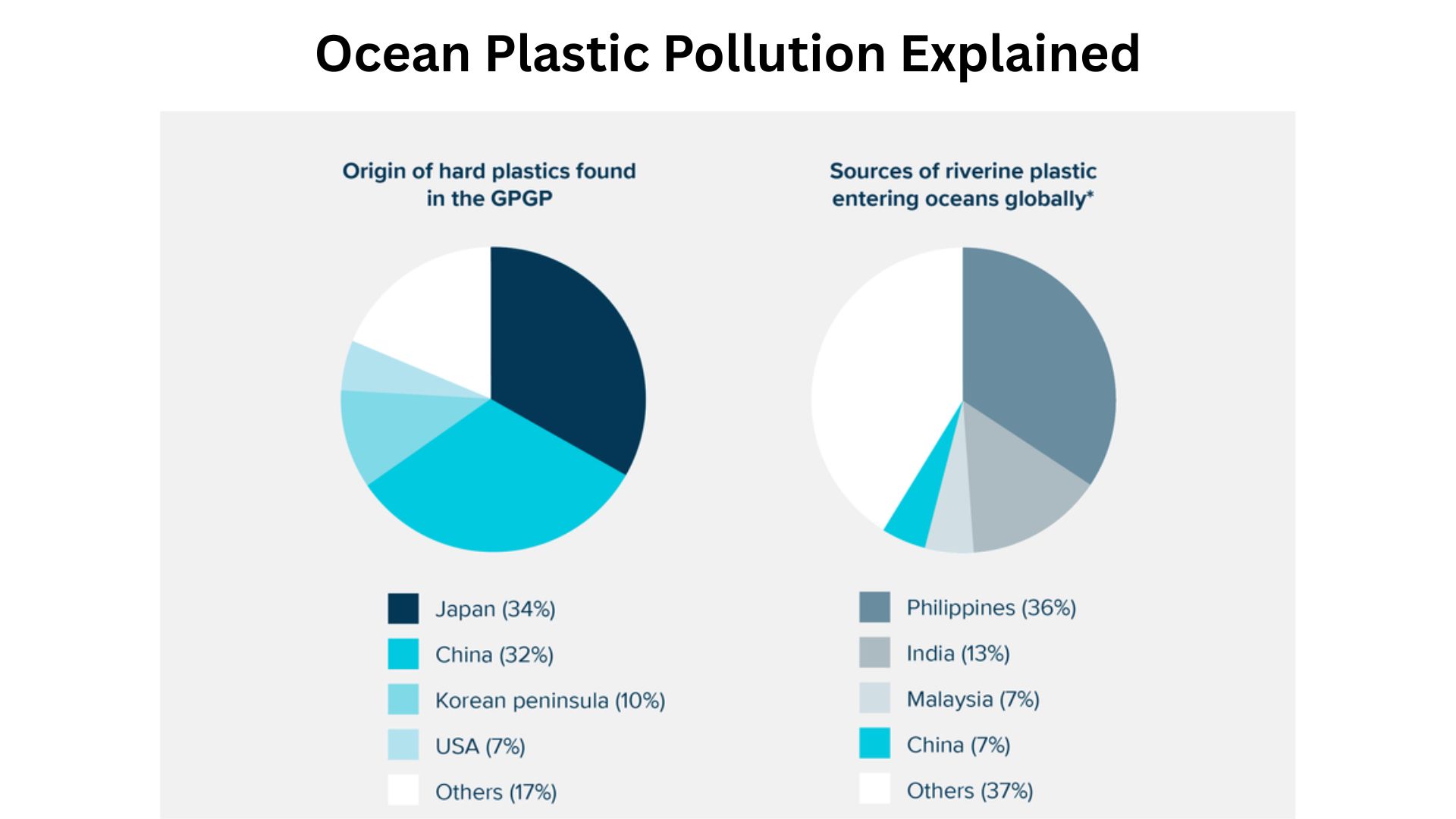 Ocean Plastic Pollution Explained

Origin of hard plastics found in the GPGP

Japan (34%)
China (32%)
Korean peninsula (10%)
USA (7%)
Others (17%)

Sources of riverine plastic entering oceans globally*

Philippines (36%)
India (13%)
Malaysia (7%)
China (7%)
Others (37%)